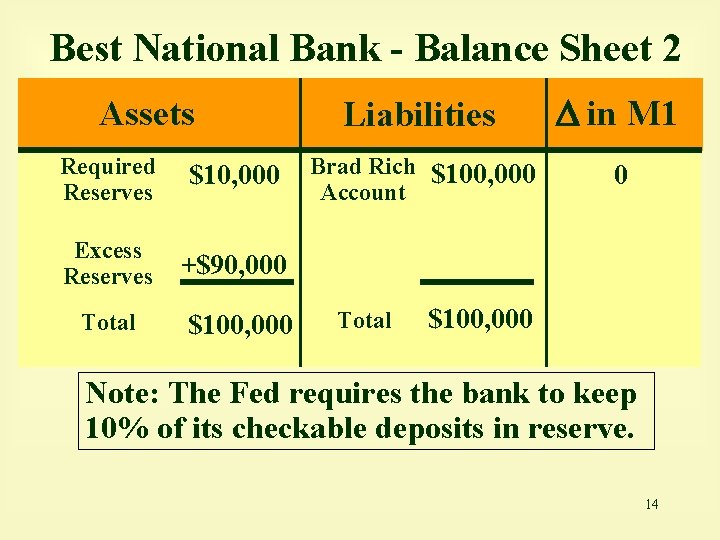 Best National Bank - Balance Sheet 2

| Assets | | Liabilities | | $\Delta$ in M1 |
|---|---|---|---|---|
| Required Reserves | \$10,000 | Brad Rich Account | \$100,000 | 0 |
| Excess Reserves | +\$90,000 | | | |
| Total | \$100,000 | Total | \$100,000 | |

Note: The Fed requires the bank to keep 10% of its checkable deposits in reserve.

14